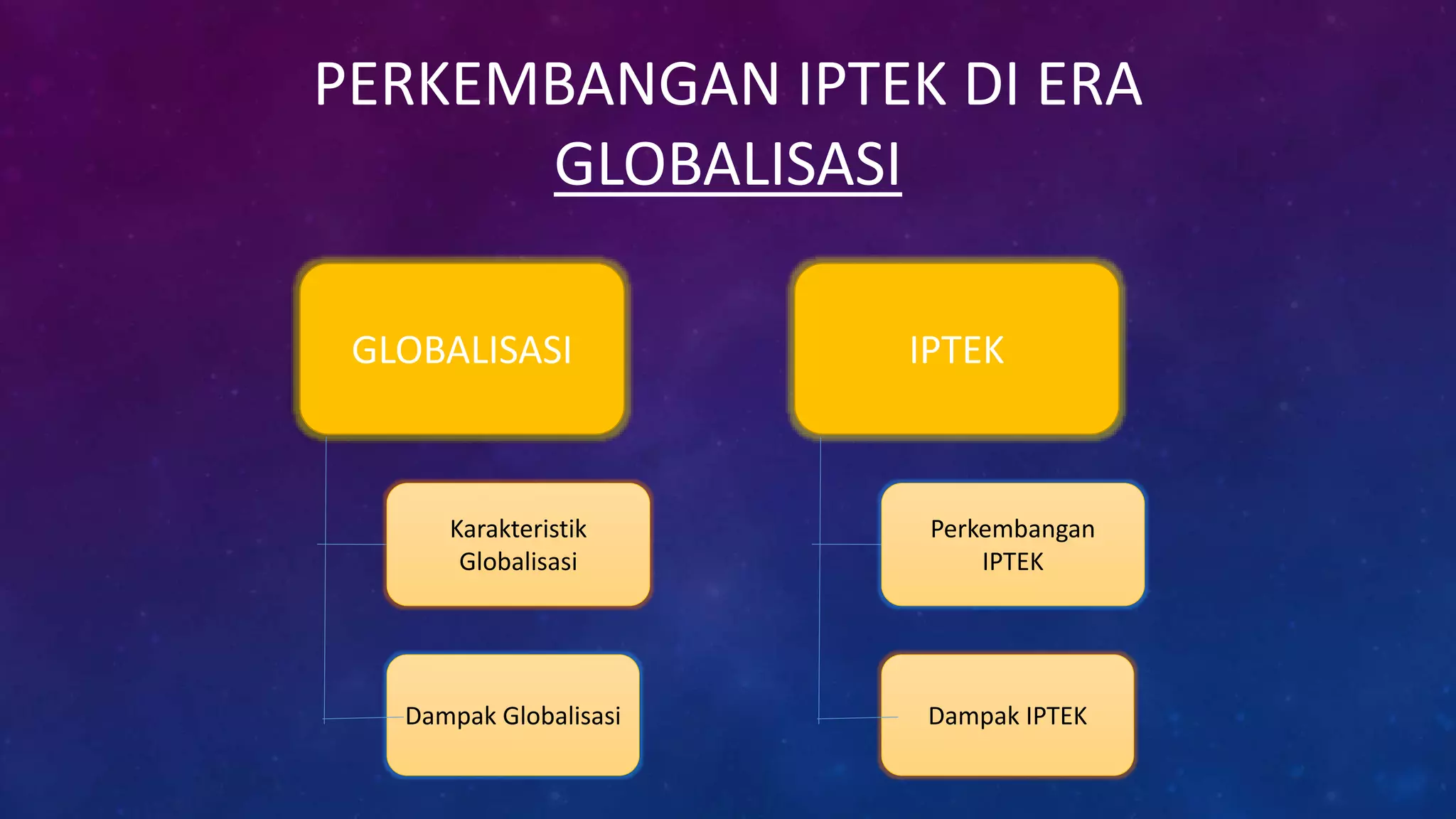 PERKEMBANGAN IPTEK DI ERA GLOBALISASI

GLOBALISASI

Karakteristik Globalisasi

Dampak Globalisasi

IPTEK

Perkembangan IPTEK

Dampak IPTEK